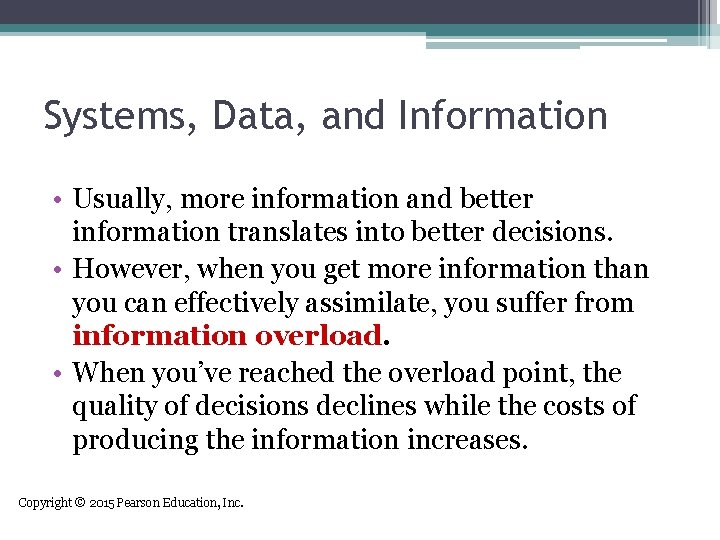 Systems, Data, and Information

• Usually, more information and better information translates into better decisions.
• However, when you get more information than you can effectively assimilate, you suffer from information overload.
• When you've reached the overload point, the quality of decisions declines while the costs of producing the information increases.

Copyright © 2015 Pearson Education, Inc.